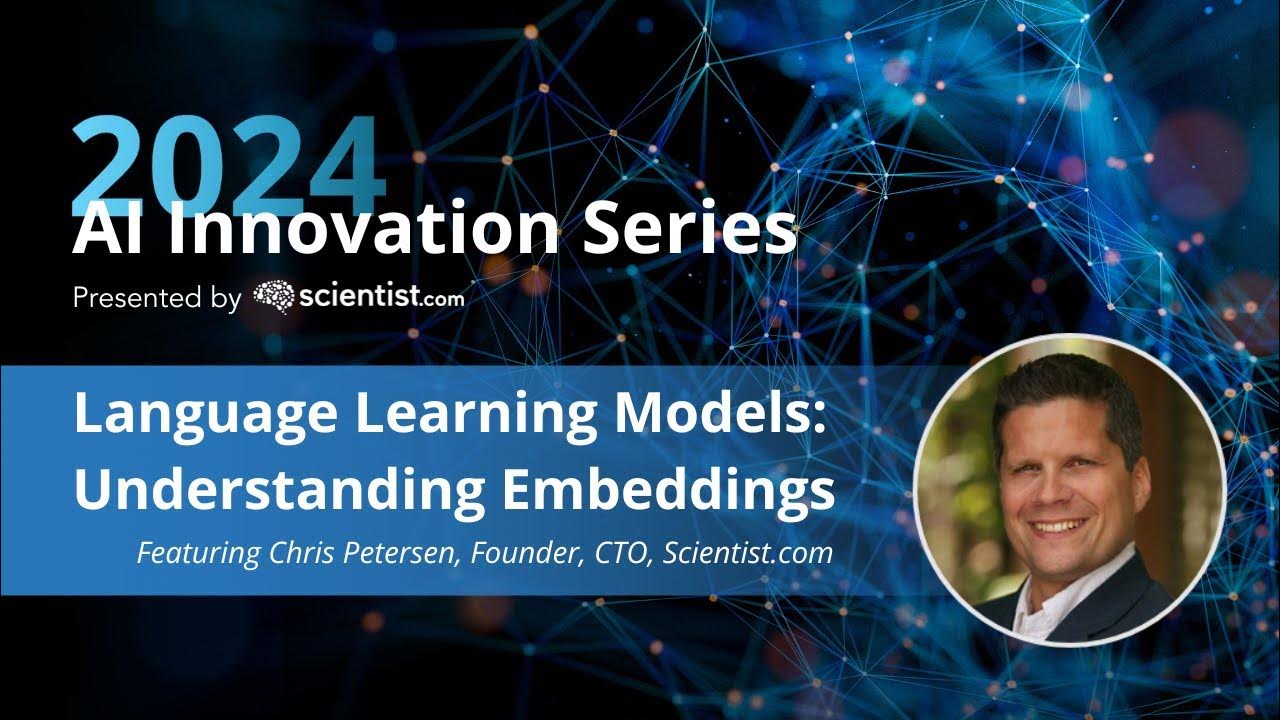 2024
AI Innovation Series
Presented by scientist.com

Language Learning Models: Understanding Embeddings
Featuring Chris Petersen, Founder, CTO, Scientist.com